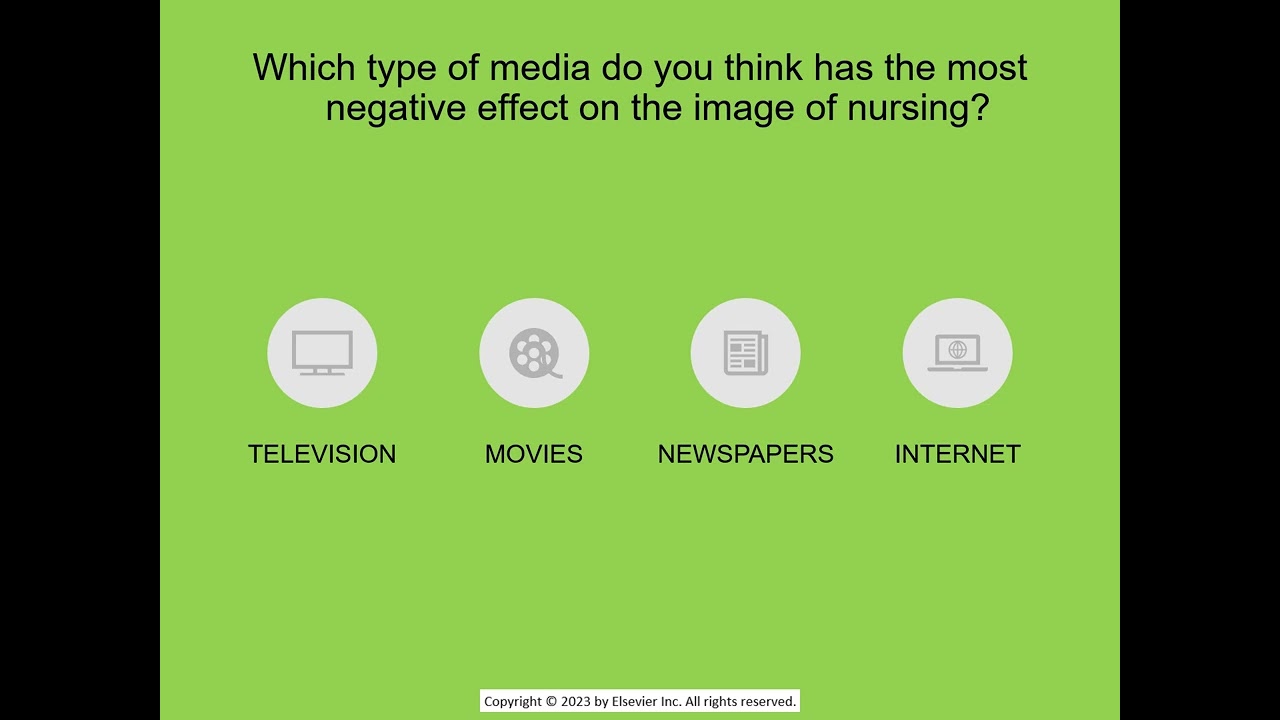 Which type of media do you think has the most negative effect on the image of nursing?

TELEVISION

MOVIES

NEWSPAPERS

INTERNET

Copyright © 2023 by Elsevier Inc. All rights reserved.